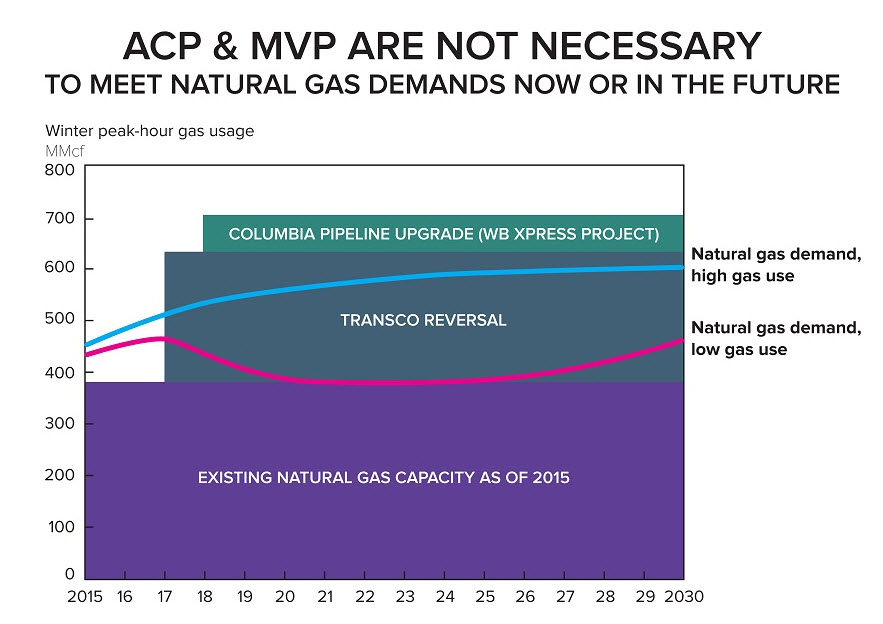 ACP & MVP ARE NOT NECESSARY
TO MEET NATURAL GAS DEMANDS NOW OR IN THE FUTURE

Winter peak-hour gas usage
MMcf

800
700
600
500
400
300
200
100
0

COLUMBIA PIPELINE UPGRADE (WB XPRESS PROJECT)

TRANSCO REVERSAL

EXISTING NATURAL GAS CAPACITY AS OF 2015

Natural gas demand, high gas use

Natural gas demand, low gas use

2015 16 17 18 19 20 21 22 23 24 25 26 27 28 29 2030